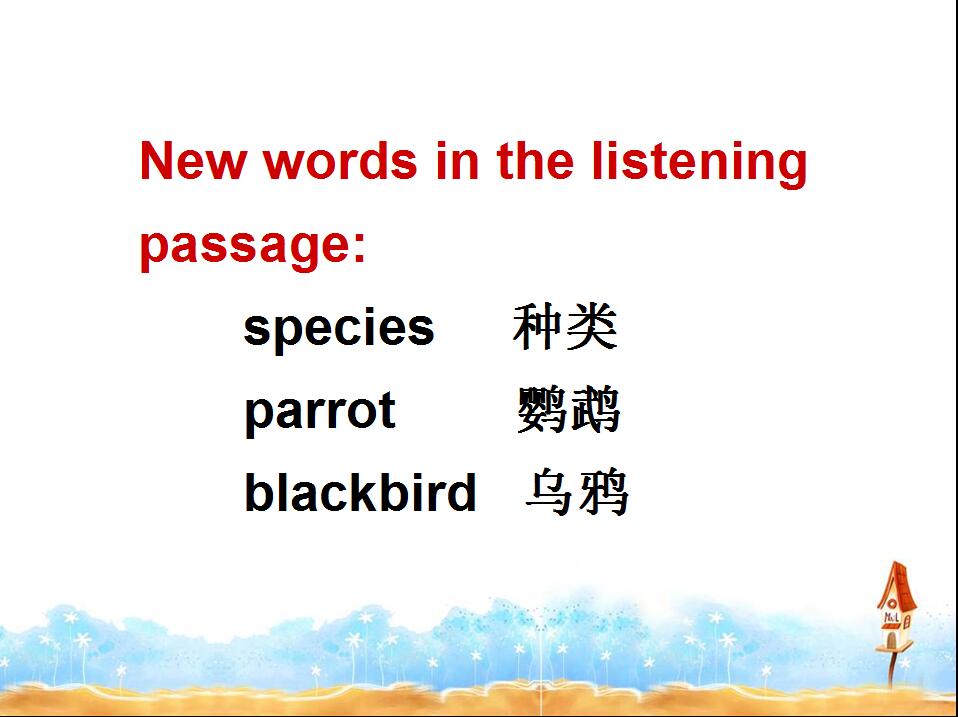 New words in the listening passage:

species 种类
parrot 鹦鹉
blackbird 乌鸦